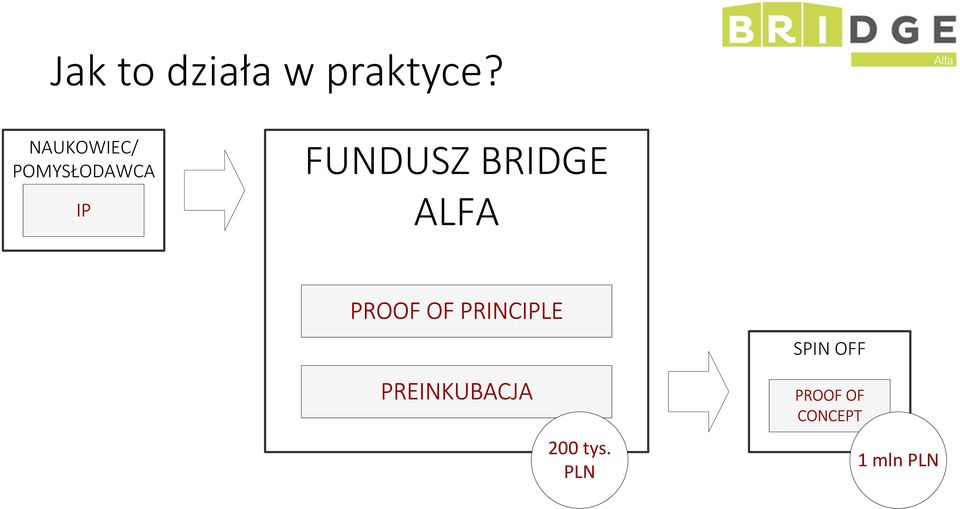 BRIDGE
Alfa

Jak to działa w praktyce?

NAUKOWIEC/ POMYSŁODAWCA

IP

FUNDUSZ BRIDGE ALFA

PROOF OF PRINCIPLE

PREINKUBACJA

200 tys. PLN

SPIN OFF

PROOF OF CONCEPT

1 mln PLN